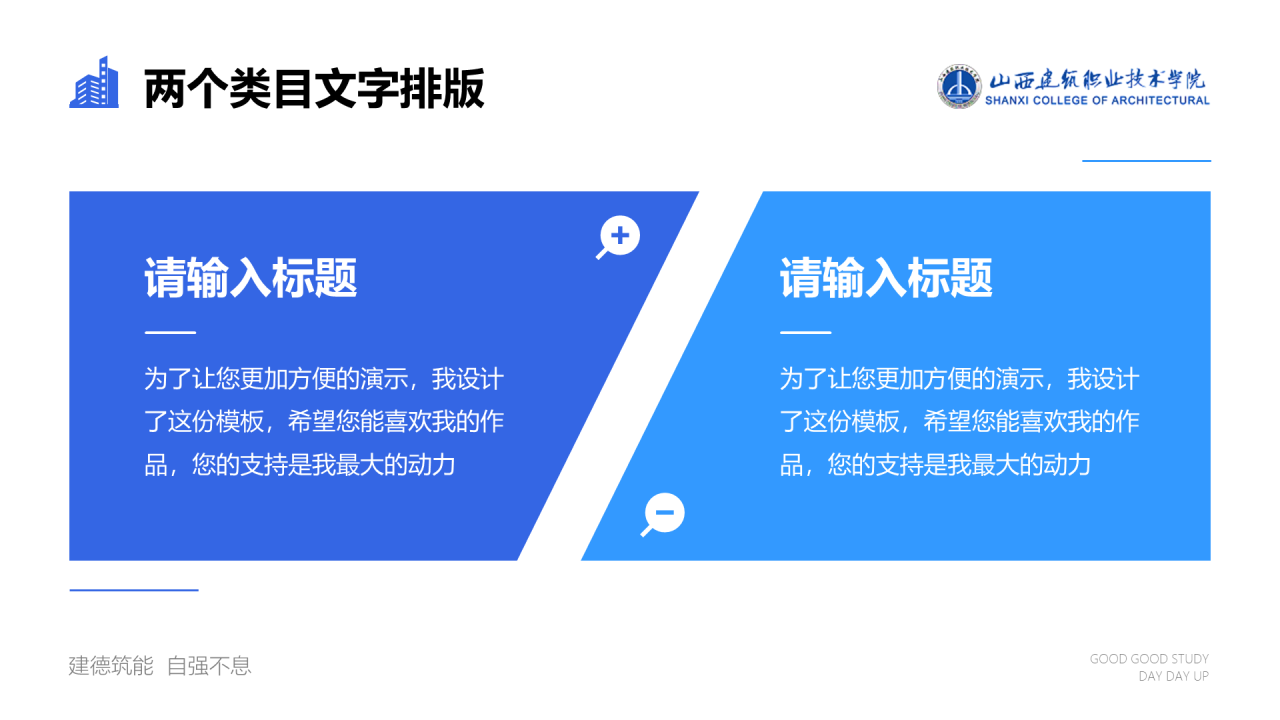 两个类目文字排版

山西建筑职业技术学院
SHANXI COLLEGE OF ARCHITECTURAL

请输入标题

为了让您更加方便的演示，我设计了这份模板，希望您能喜欢我的作品，您的支持是我最大的动力

请输入标题

为了让您更加方便的演示，我设计了这份模板，希望您能喜欢我的作品，您的支持是我最大的动力

建德筑能 自强不息

GOOD GOOD STUDY
DAY DAY UP